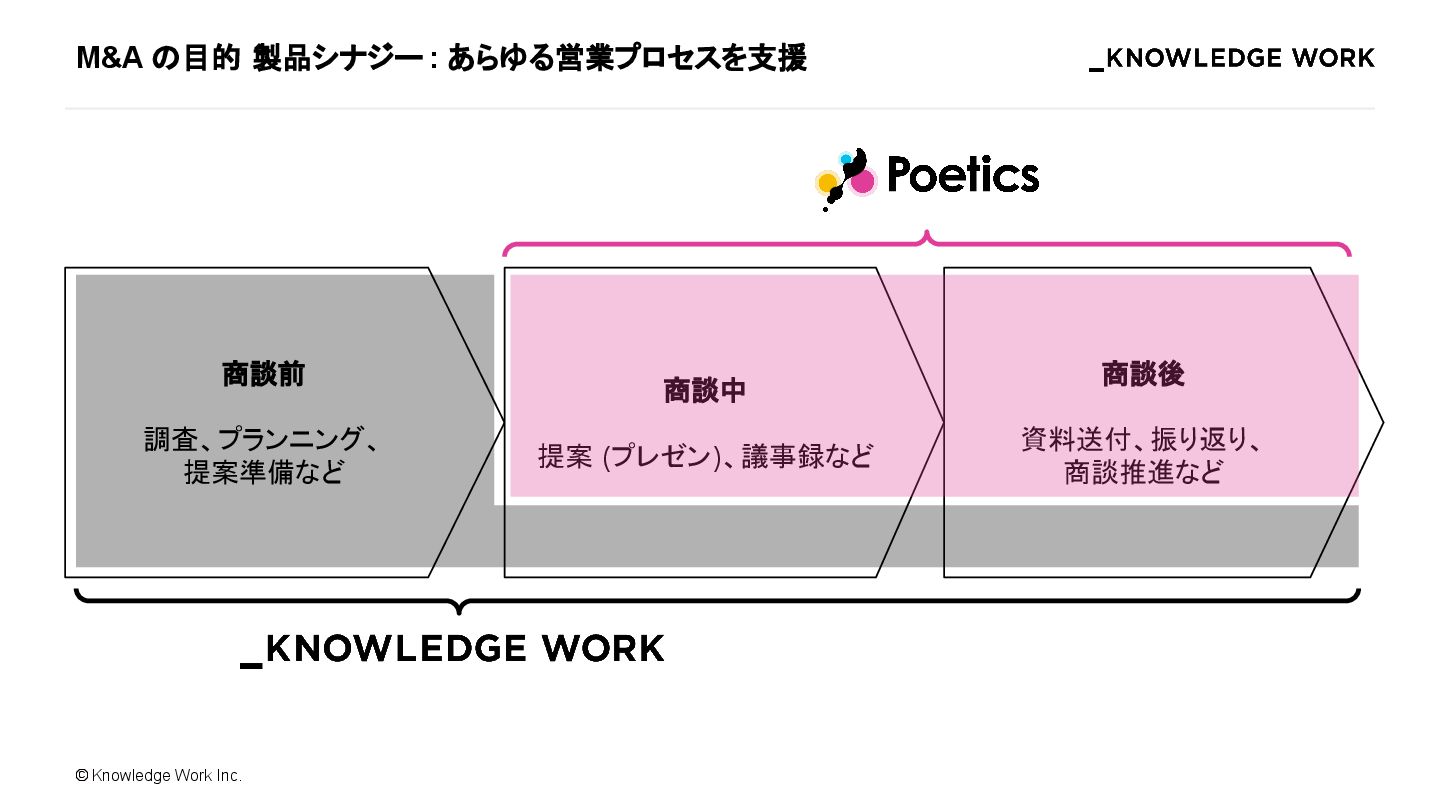 M&A の目的 製品シナジー : あらゆる営業プロセスを支援

_KNOWLEDGE WORK

Poetics

商談前

調査、プランニング、提案準備など

商談中

提案 (プレゼン)、議事録など

商談後

資料送付、振り返り、商談推進など

_KNOWLEDGE WORK

© Knowledge Work Inc.